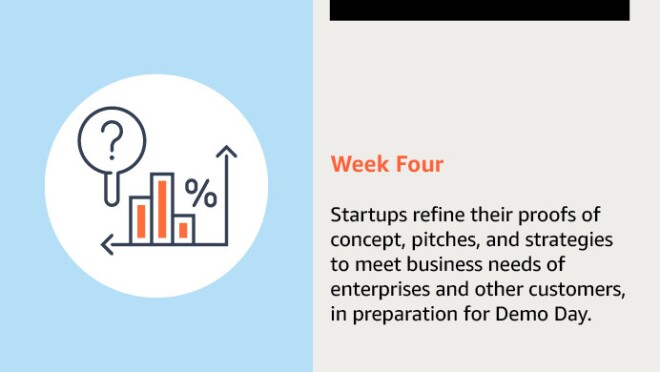 ?

%

Week Four

Startups refine their proofs of concept, pitches, and strategies to meet business needs of enterprises and other customers, in preparation for Demo Day.